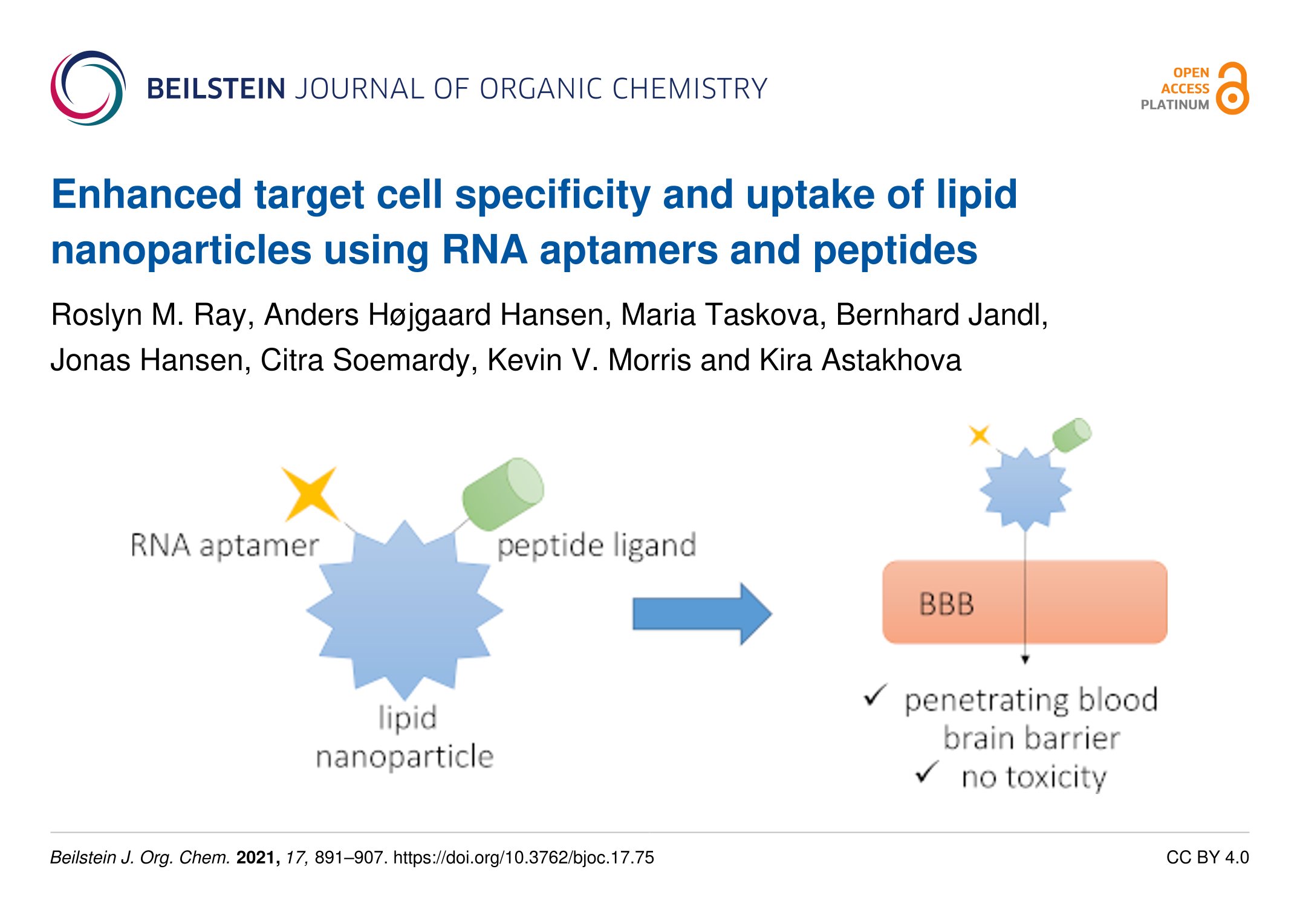 BEILSTEIN JOURNAL OF ORGANIC CHEMISTRY

OPEN ACCESS PLATINUM

Enhanced target cell specificity and uptake of lipid nanoparticles using RNA aptamers and peptides

Roslyn M. Ray, Anders Højgaard Hansen, Maria Taskova, Bernhard Jandl, Jonas Hansen, Citra Soemardy, Kevin V. Morris and Kira Astakhova

RNA aptamer

peptide ligand

lipid nanoparticle

BBB

✓ penetrating blood brain barrier
✓ no toxicity

Beilstein J. Org. Chem. 2021, 17, 891–907. https://doi.org/10.3762/bjoc.17.75

CC BY 4.0